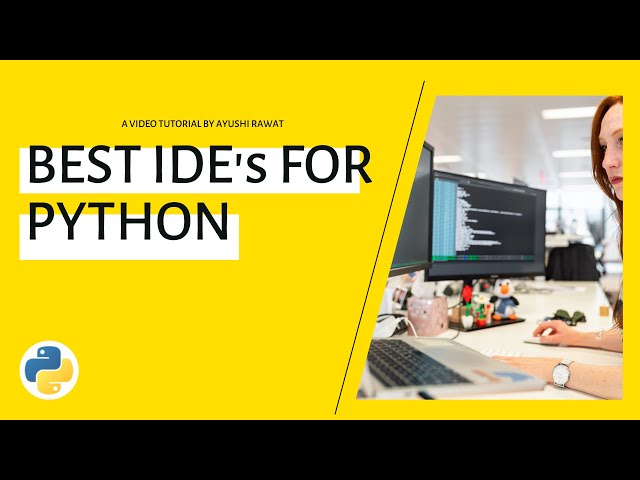 A VIDEO TUTORIAL BY AYUSHI RAWAT

BEST IDE's FOR PYTHON